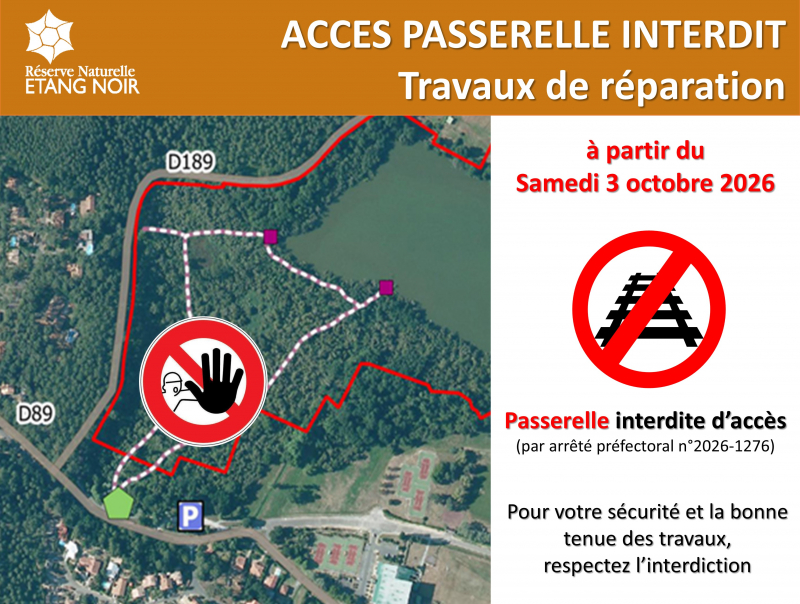 Réserve Naturelle
ETANG NOIR

ACCES PASSERELLE INTERDIT
Travaux de réparation

D189

D89

P

à partir du
Samedi 3 octobre 2026

Passerelle interdite d'accès
(par arrêté préfectoral n°2026-1276)

Pour votre sécurité et la bonne tenue des travaux, respectez l'interdiction